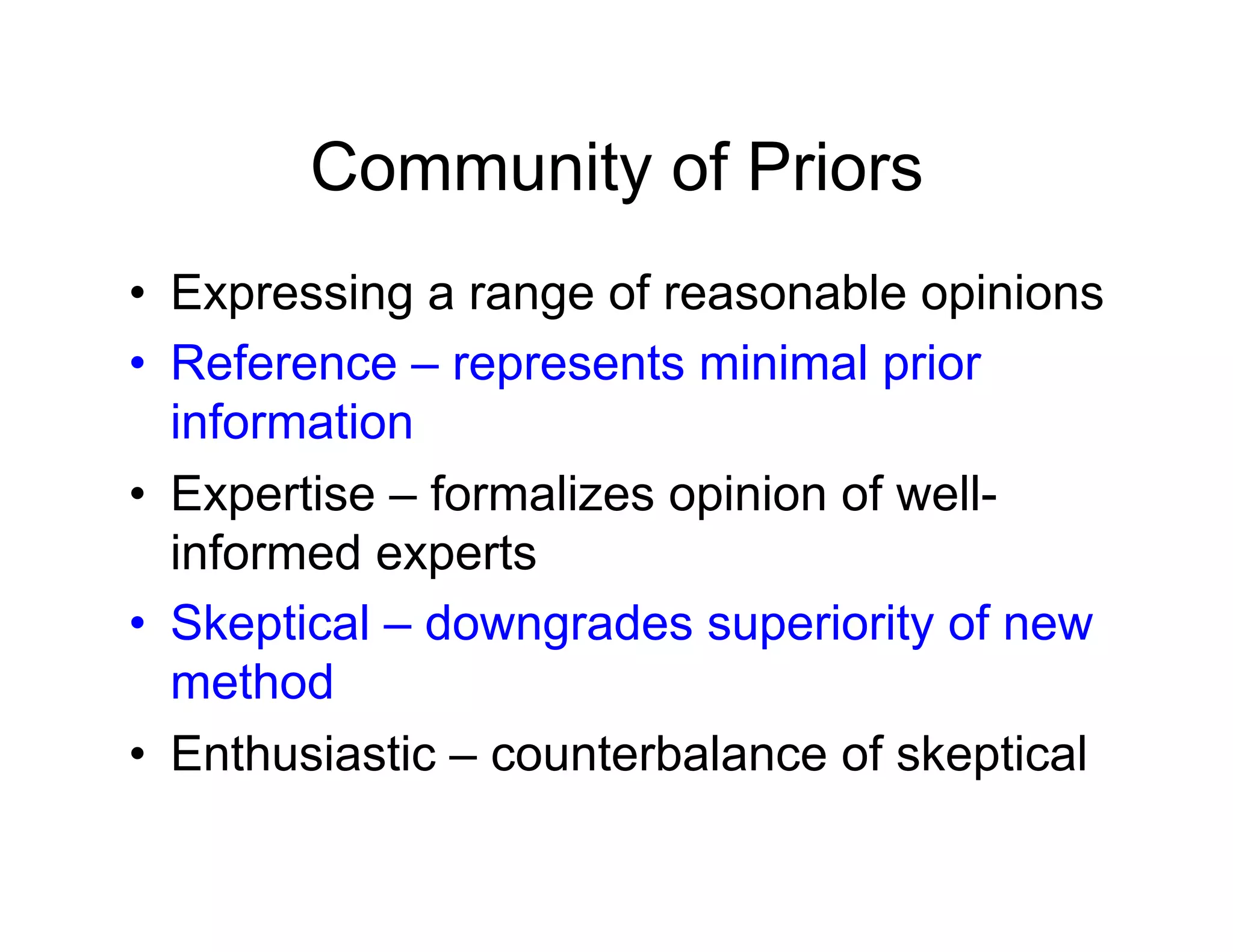 Community of Priors

• Expressing a range of reasonable opinions
• Reference – represents minimal prior information
• Expertise – formalizes opinion of well-informed experts
• Skeptical – downgrades superiority of new method
• Enthusiastic – counterbalance of skeptical